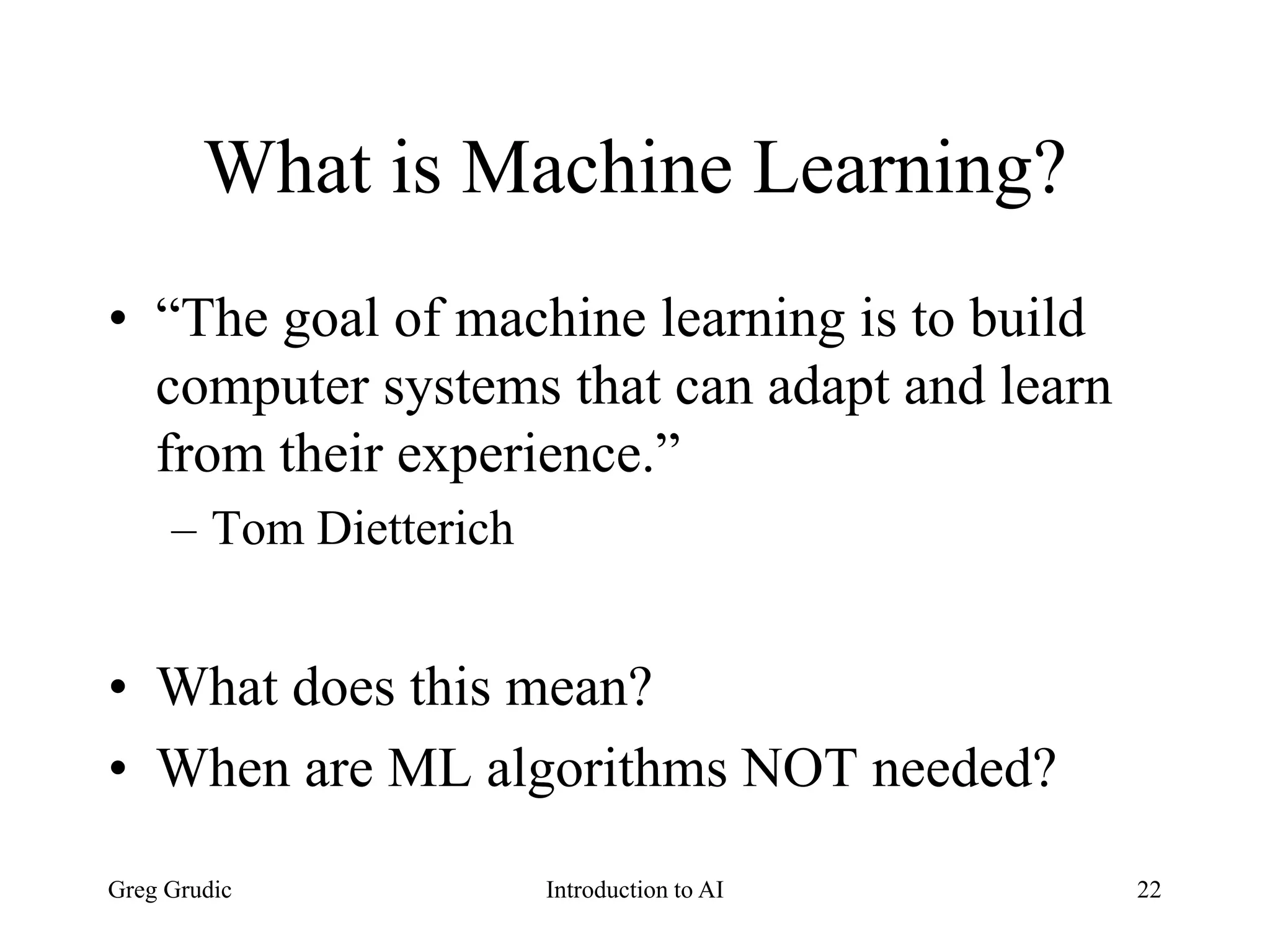 What is Machine Learning?

• “The goal of machine learning is to build computer systems that can adapt and learn from their experience.”
– Tom Dietterich

• What does this mean?
• When are ML algorithms NOT needed?

Greg Grudic
Introduction to AI
22